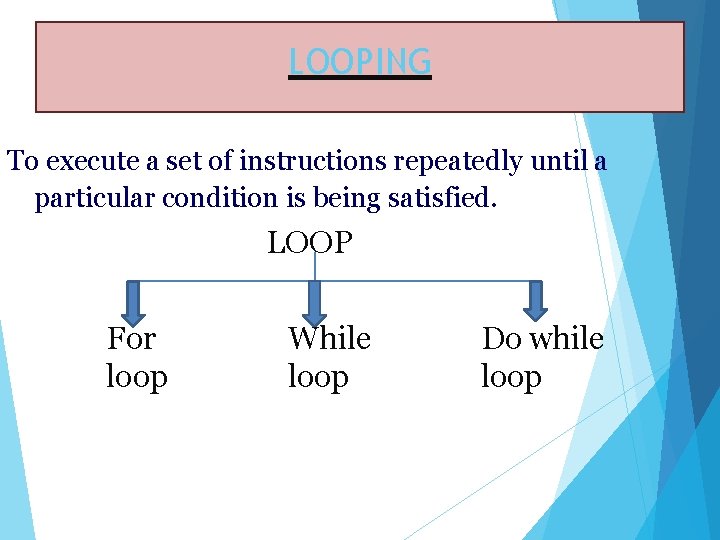 LOOPING

To execute a set of instructions repeatedly until a particular condition is being satisfied.

LOOP

For loop

While loop

Do while loop